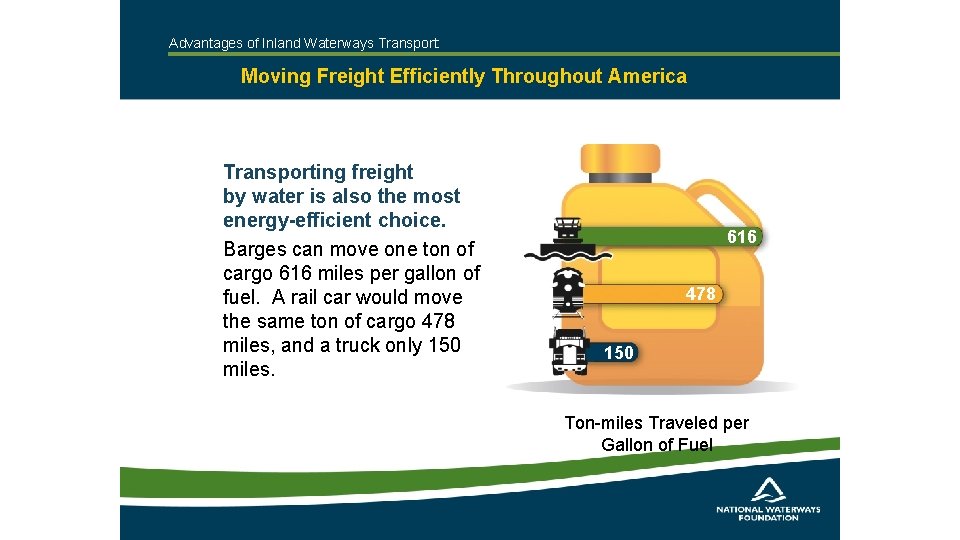 Advantages of Inland Waterways Transport

Moving Freight Efficiently Throughout America

Transporting freight by water is also the most energy-efficient choice.

Barges can move one ton of cargo 616 miles per gallon of fuel. A rail car would move the same ton of cargo 478 miles, and a truck only 150 miles.

616

478

150

Ton-miles Traveled per Gallon of Fuel

NATIONAL WATERWAYS FOUNDATION